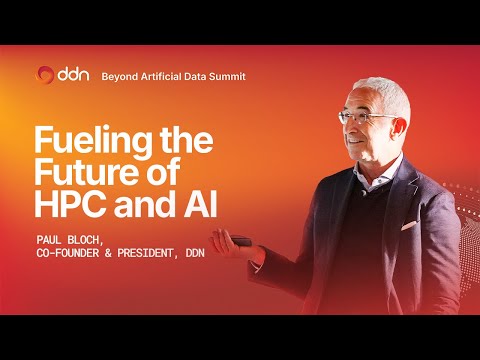 ddn Beyond Artificial Data Summit

Fueling the Future of HPC and AI

PAUL BLOCH,
CO-FOUNDER & PRESIDENT, DDN